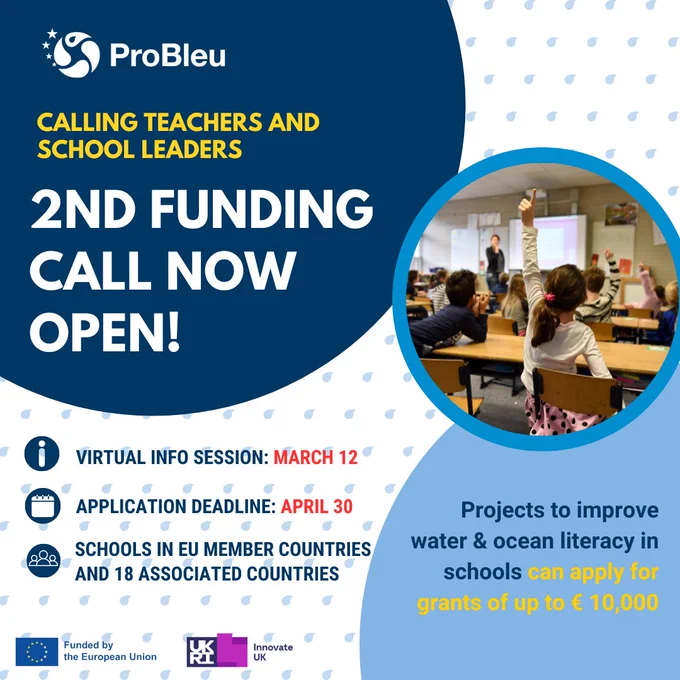 ProBleu

CALLING TEACHERS AND SCHOOL LEADERS

2ND FUNDING CALL NOW OPEN!

VIRTUAL INFO SESSION: MARCH 12

APPLICATION DEADLINE: APRIL 30

SCHOOLS IN EU MEMBER COUNTRIES AND 18 ASSOCIATED COUNTRIES

Projects to improve water & ocean literacy in schools can apply for grants of up to € 10,000

Funded by the European Union

UKRI

Innovate UK